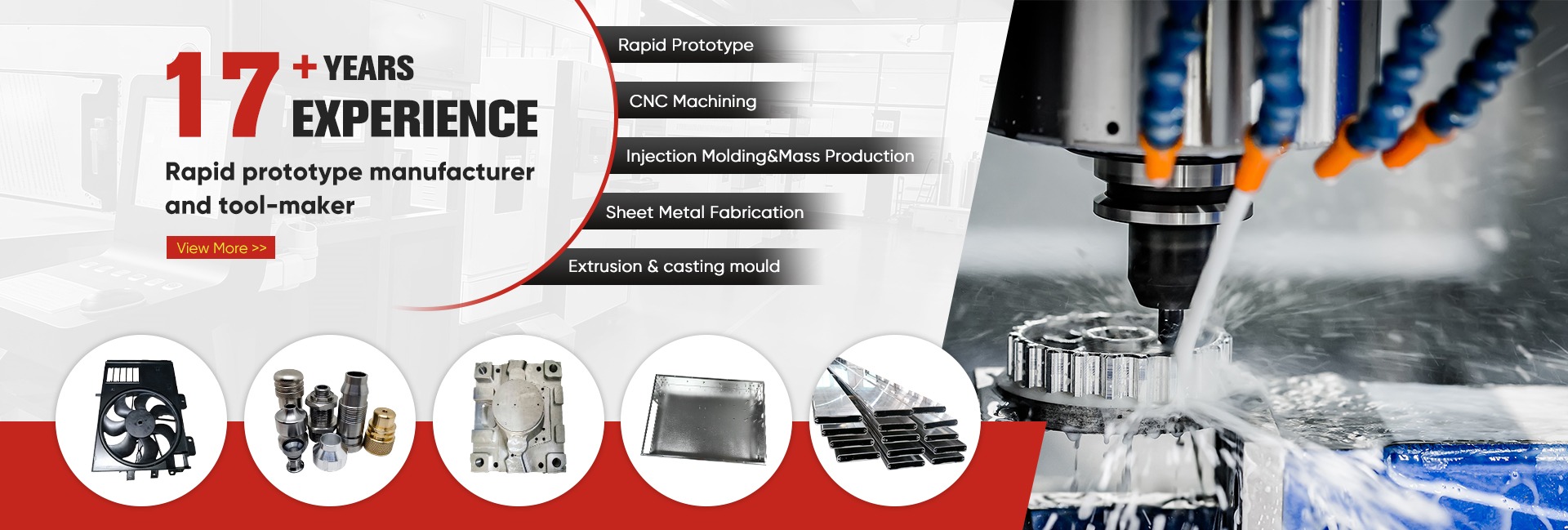 17 + YEARS EXPERIENCE

Rapid prototype manufacturer and tool-maker

View More >>

Rapid Prototype

CNC Machining

Injection Molding&Mass Production

Sheet Metal Fabrication

Extrusion & casting mould